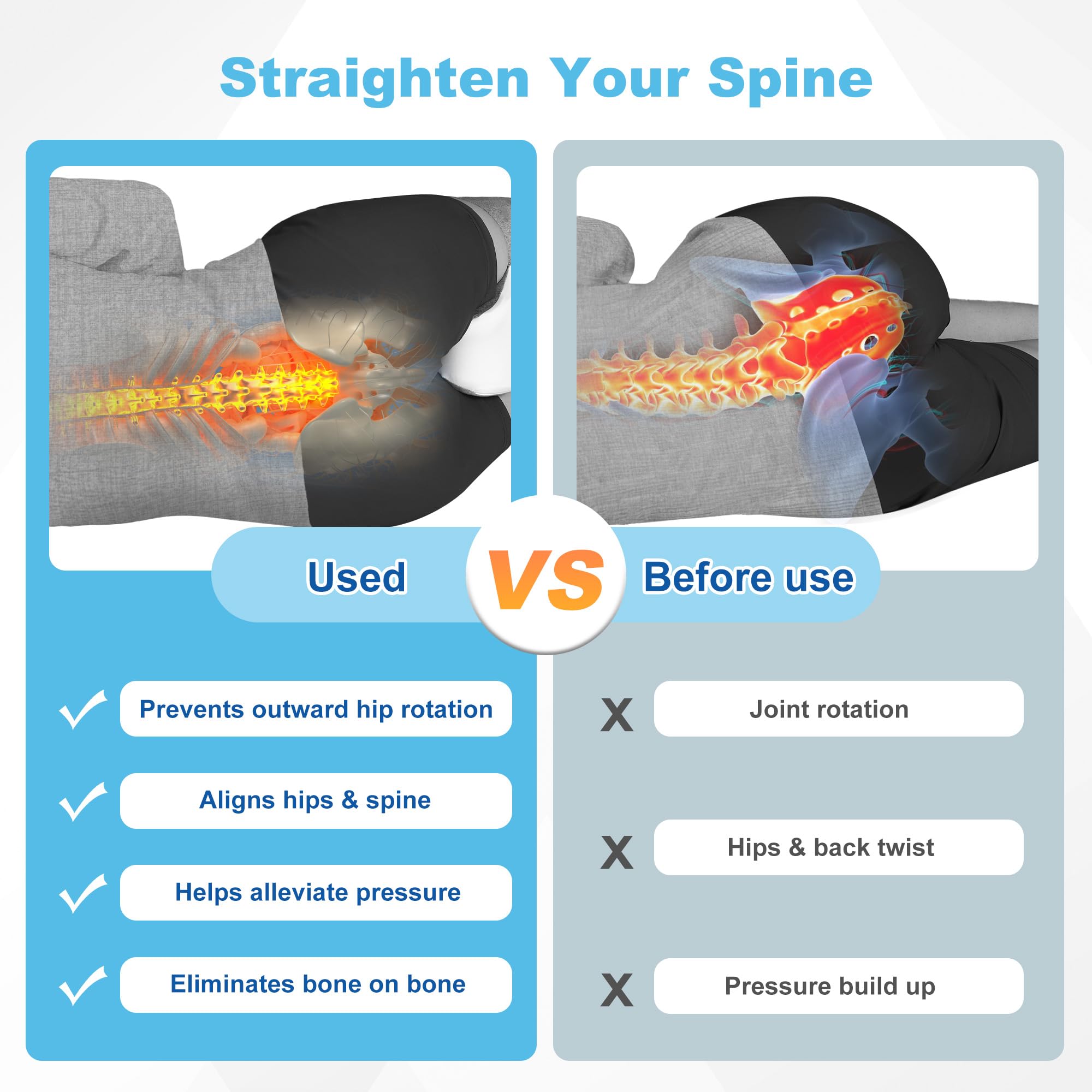 Straighten Your Spine

Used

VS

Before use

Prevents outward hip rotation

Aligns hips & spine

Helps alleviate pressure

Eliminates bone on bone

X Joint rotation

X Hips & back twist

X Pressure build up